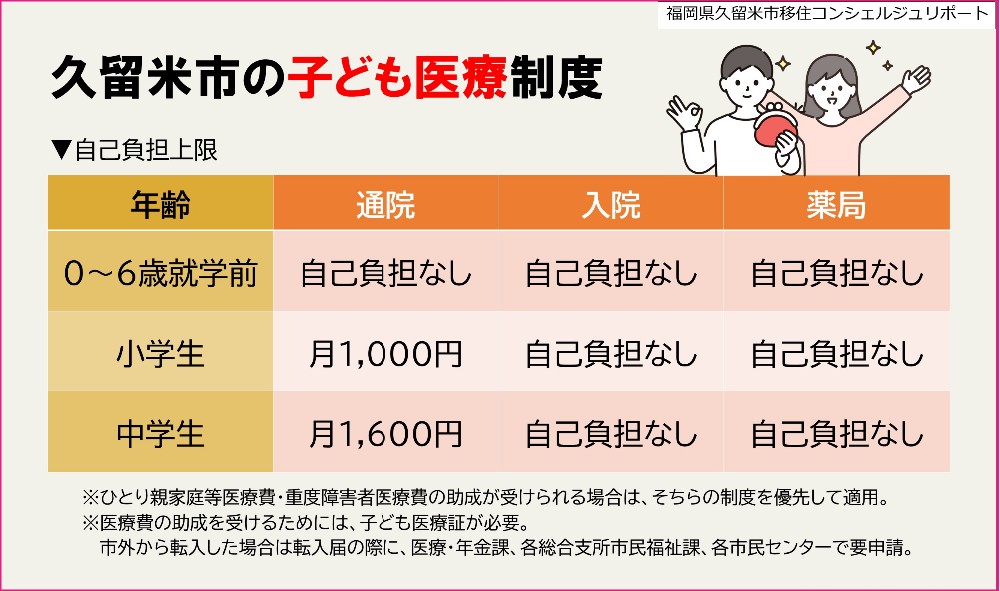 福岡県久留米市移住コンシェルジュリポート

久留米市の子ども医療制度

▼自己負担上限

| 年齢 | 通院 | 入院 | 薬局 |
|---|---|---|---|
| 0～6歳就学前 | 自己負担なし | 自己負担なし | 自己負担なし |
| 小学生 | 月1,000円 | 自己負担なし | 自己負担なし |
| 中学生 | 月1,600円 | 自己負担なし | 自己負担なし |

※ひとり親家庭等医療費・重度障害者医療費の助成が受けられる場合は、そちらの制度を優先して適用。
※医療費の助成を受けるためには、子ども医療証が必要。
市外から転入した場合は転入届の際に、医療・年金課、各総合支所市民福祉課、各市民センターで要申請。